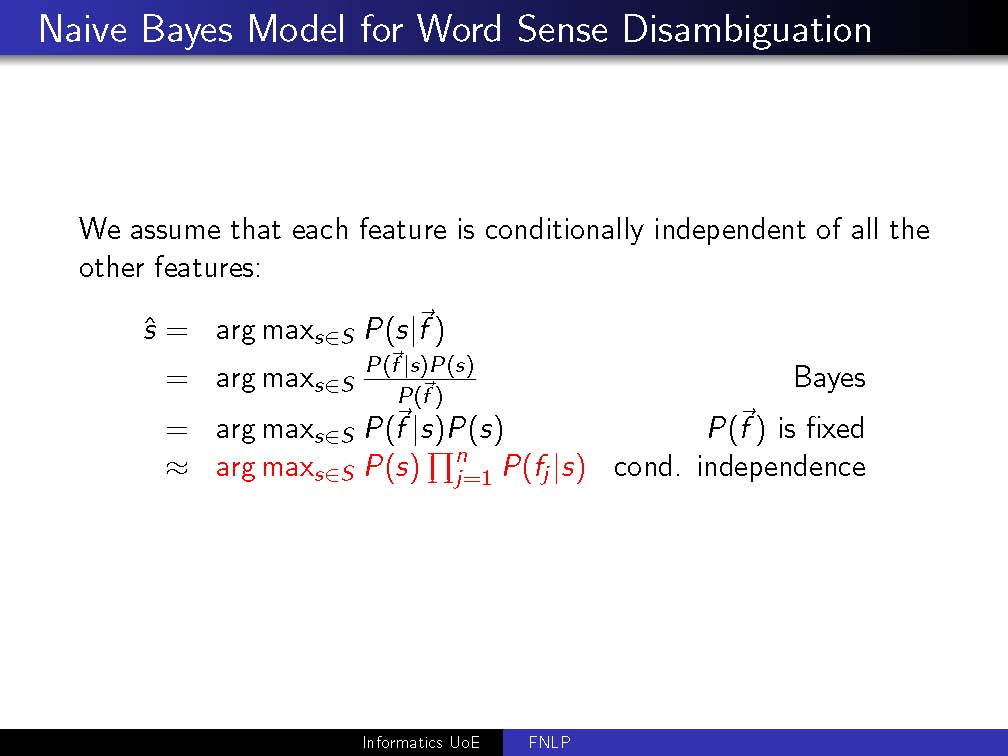 Naive Bayes Model for Word Sense Disambiguation

We assume that each feature is conditionally independent of all the other features:

$\hat{s} = \arg\max_{s \in S} P(s|\vec{f})$

$= \arg\max_{s \in S} \frac{P(\vec{f}|s)P(s)}{P(\vec{f})}$ Bayes

$= \arg\max_{s \in S} P(\vec{f}|s)P(s)$ $P(\vec{f})$ is fixed

$\approx \arg\max_{s \in S} P(s) \prod_{j=1}^{n} P(f_j|s)$ cond. independence

Informatics UoE FNLP